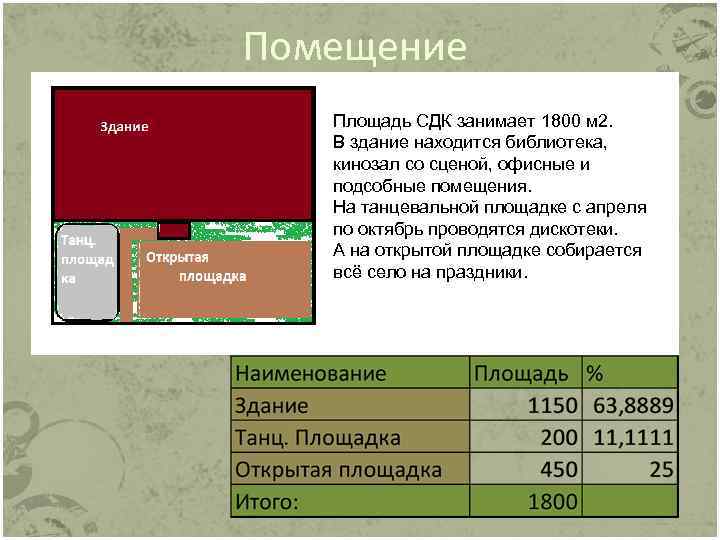 Помещение

Здание

Танц. площадка

Открытая площадка

Площадь СДК занимает 1800 м2.
В здание находится библиотека, кинозал со сценой, офисные и подсобные помещения.
На танцевальной площадке с апреля по октябрь проводятся дискотеки.
А на открытой площадке собирается всё село на праздники.

| Наименование | Площадь | % |
|---|---|---|
| Здание | 1150 | 63,8889 |
| Танц. Площадка | 200 | 11,1111 |
| Открытая площадка | 450 | 25 |
| Итого: | 1800 | |